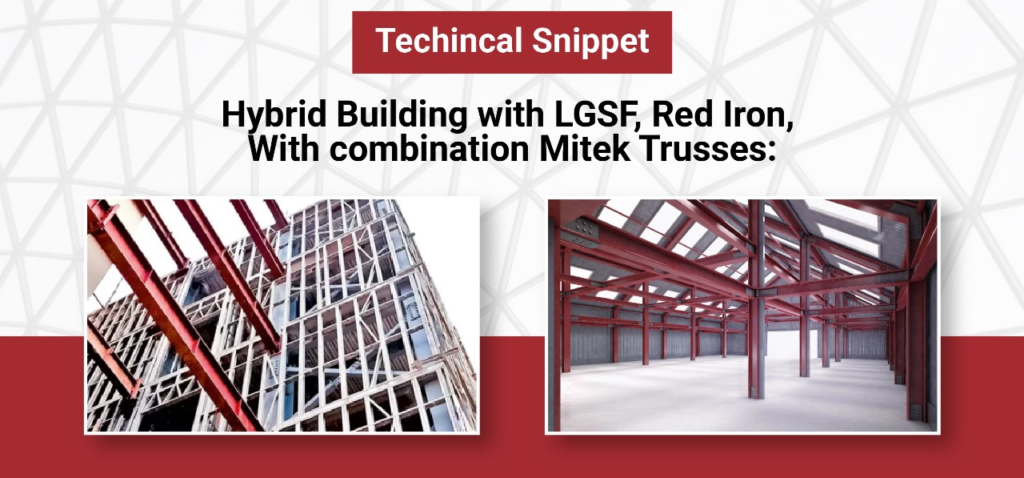 Techincal Snippet

Hybrid Building with LGSF, Red Iron, With combination Mitek Trusses: